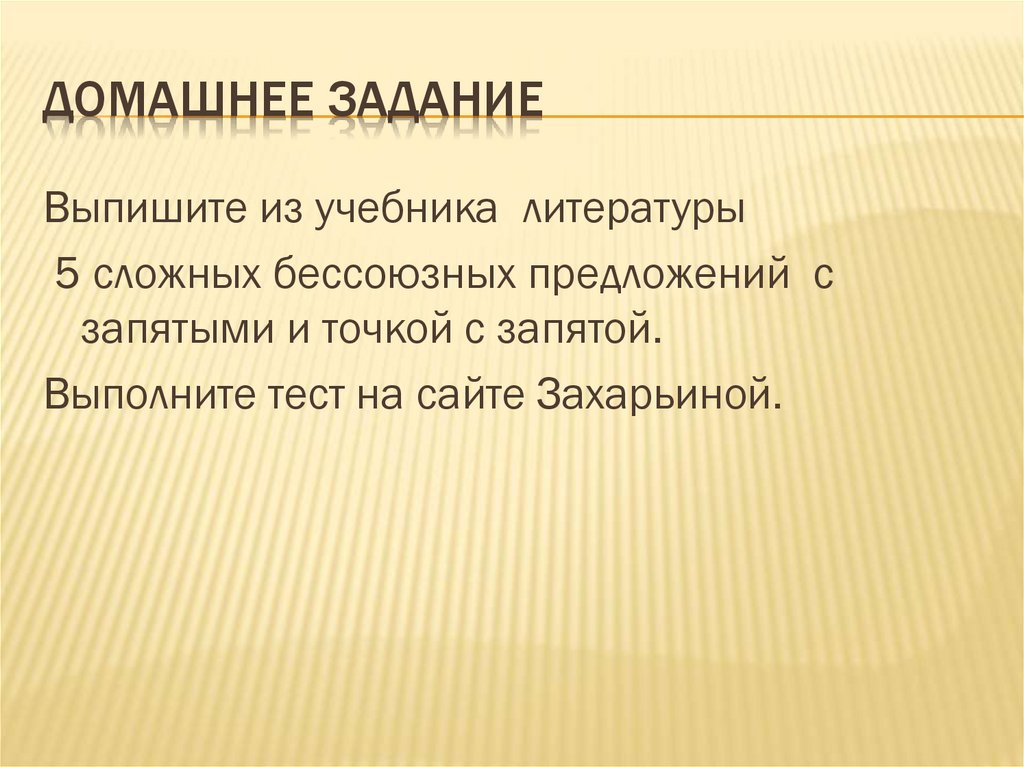 ДОМАШНЕЕ ЗАДАНИЕ

Выпишите из учебника литературы

5 сложных бессоюзных предложений с запятыми и точкой с запятой.

Выполните тест на сайте Захарьиной.